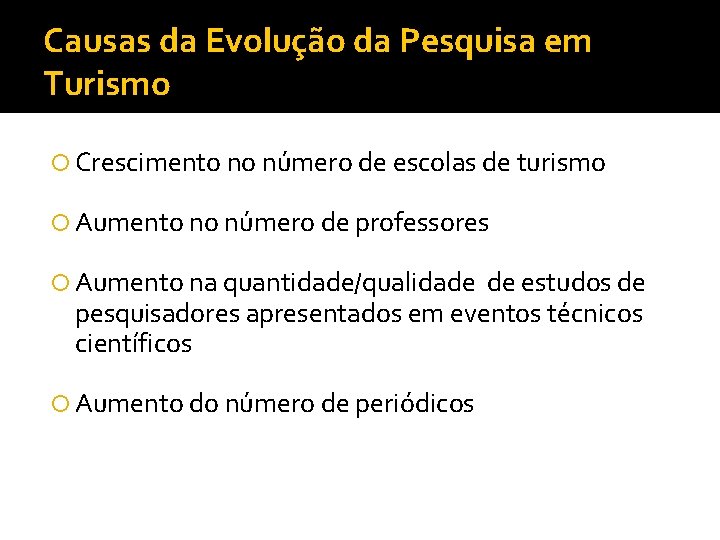 Causas da Evolução da Pesquisa em Turismo

Crescimento no número de escolas de turismo

Aumento no número de professores

Aumento na quantidade/qualidade de estudos de pesquisadores apresentados em eventos técnicos científicos

Aumento do número de periódicos